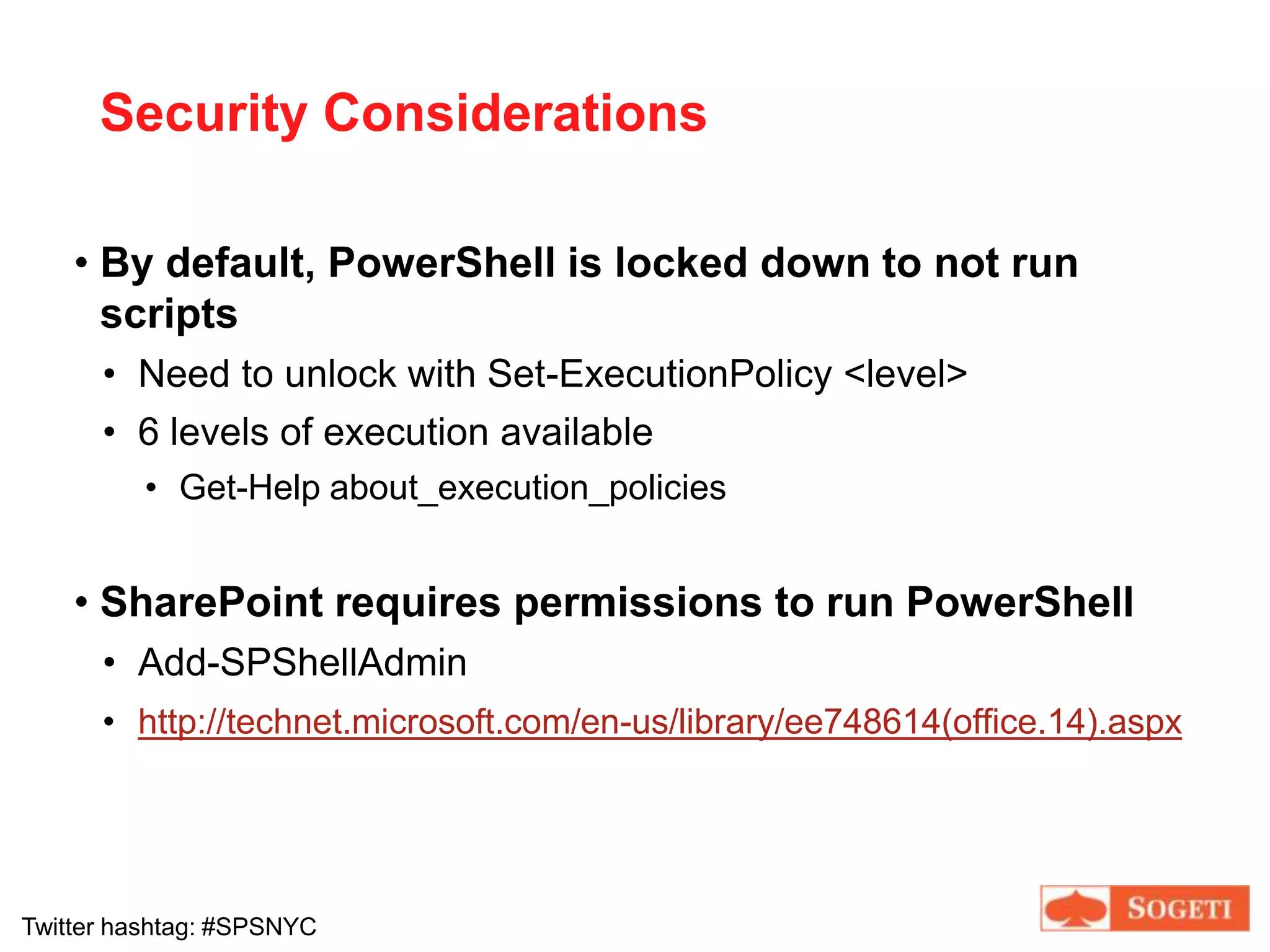 Security Considerations

• By default, PowerShell is locked down to not run scripts
 • Need to unlock with Set-ExecutionPolicy <level>
 • 6 levels of execution available
  • Get-Help about_execution_policies

• SharePoint requires permissions to run PowerShell
 • Add-SPShellAdmin
 • http://technet.microsoft.com/en-us/library/ee748614(office.14).aspx

Twitter hashtag: #SPSNYC

SOGETI